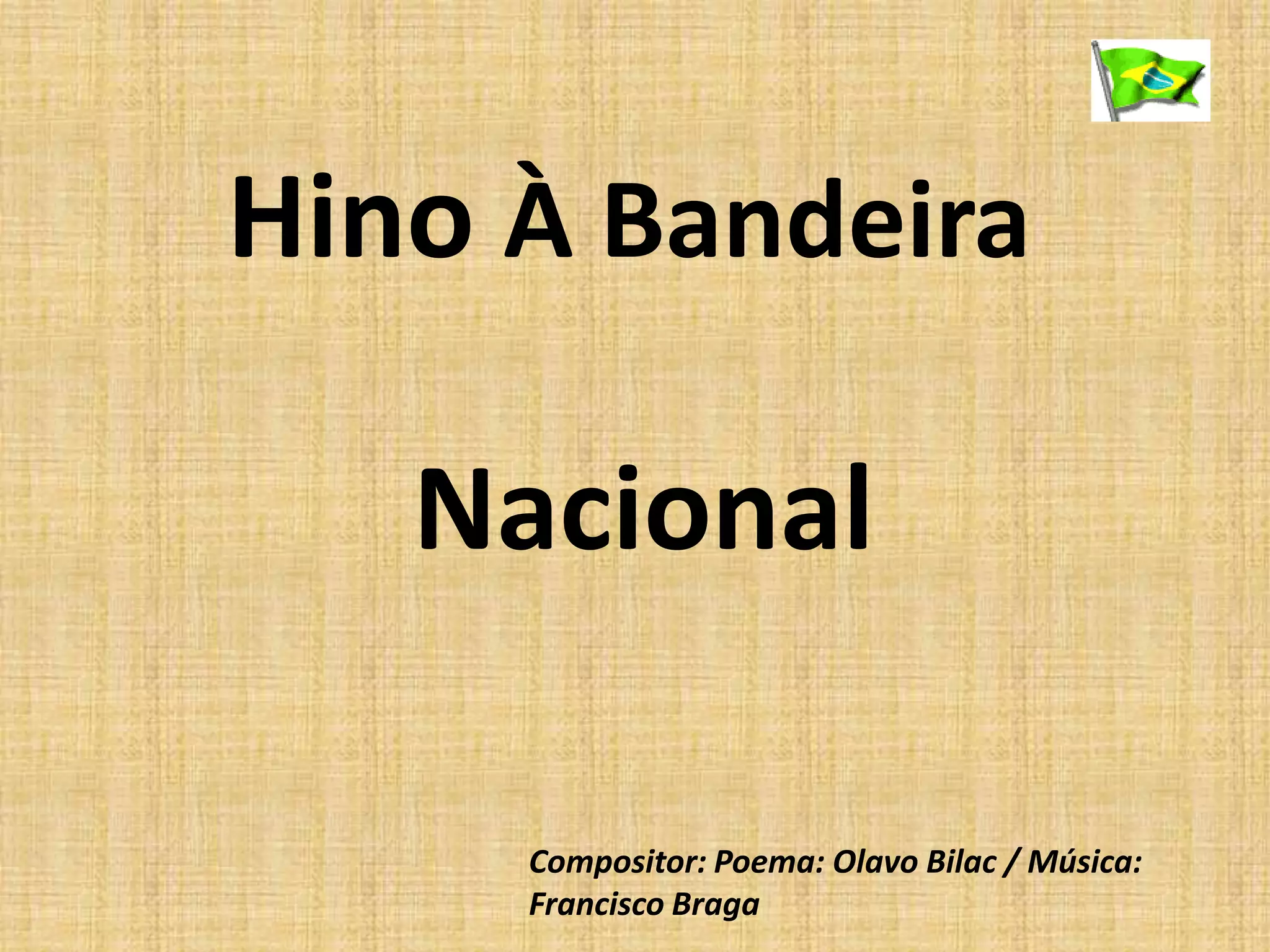 Hino À Bandeira

Nacional

Compositor: Poema: Olavo Bilac / Música: Francisco Braga